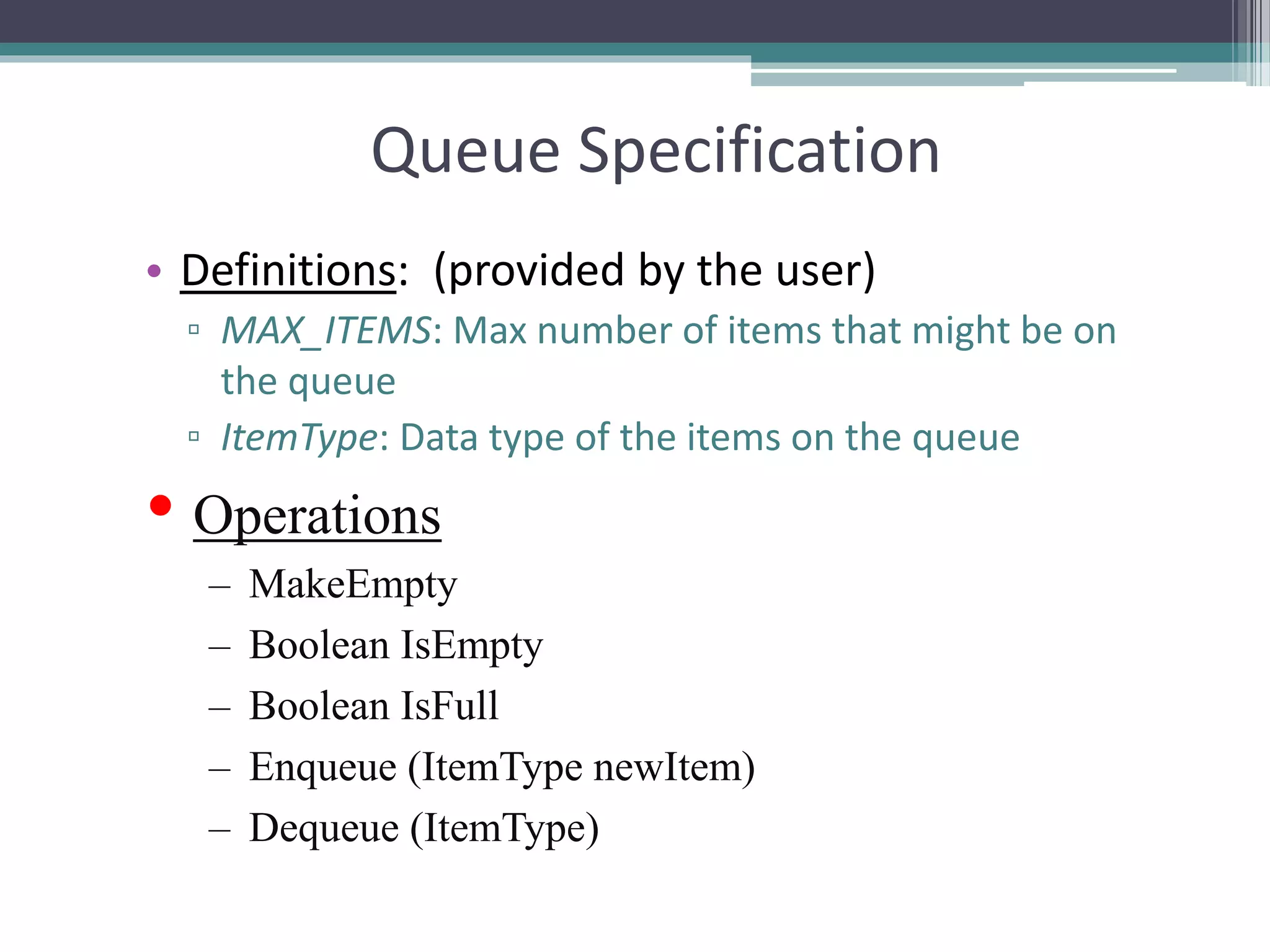 Queue Specification

• Definitions: (provided by the user)

▫ MAX_ITEMS: Max number of items that might be on the queue

▫ ItemType: Data type of the items on the queue

• Operations

– MakeEmpty

– Boolean IsEmpty

– Boolean IsFull

– Enqueue (ItemType newItem)

– Dequeue (ItemType)